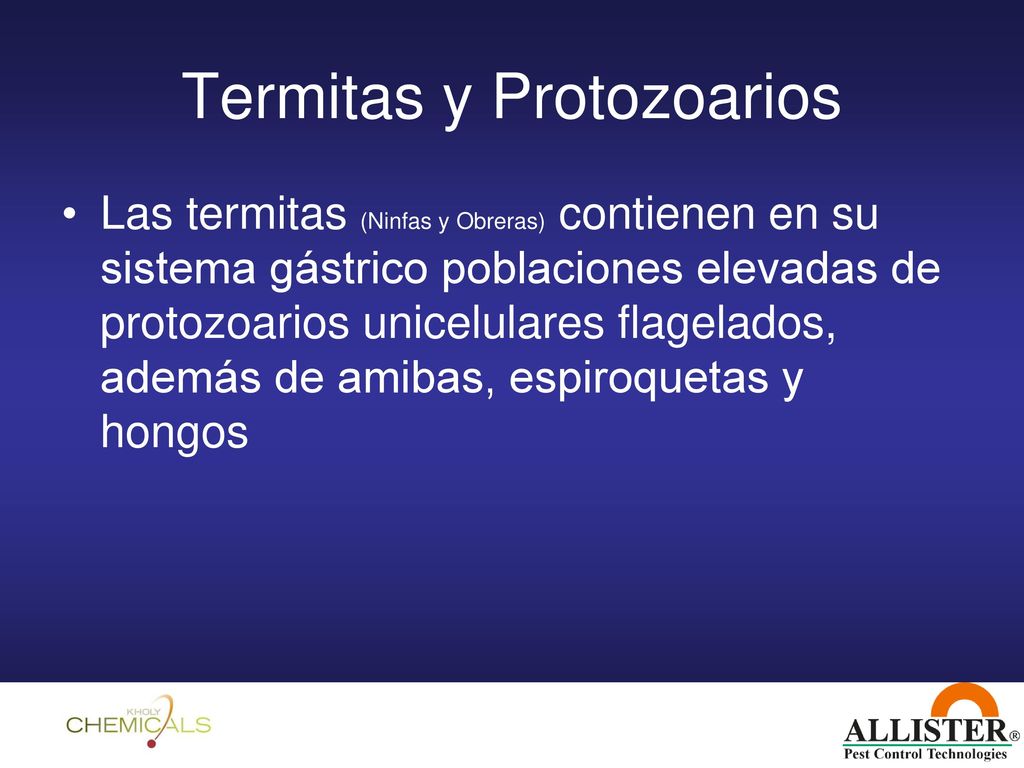 Termitas y Protozoarios

• Las termitas (Ninfas y Obreras) contienen en su sistema gástrico poblaciones elevadas de protozoarios unicelulares flagelados, además de amibas, espiroquetas y hongos

KHOLY CHEMICALS

ALLISTER®
Pest Control Technologies